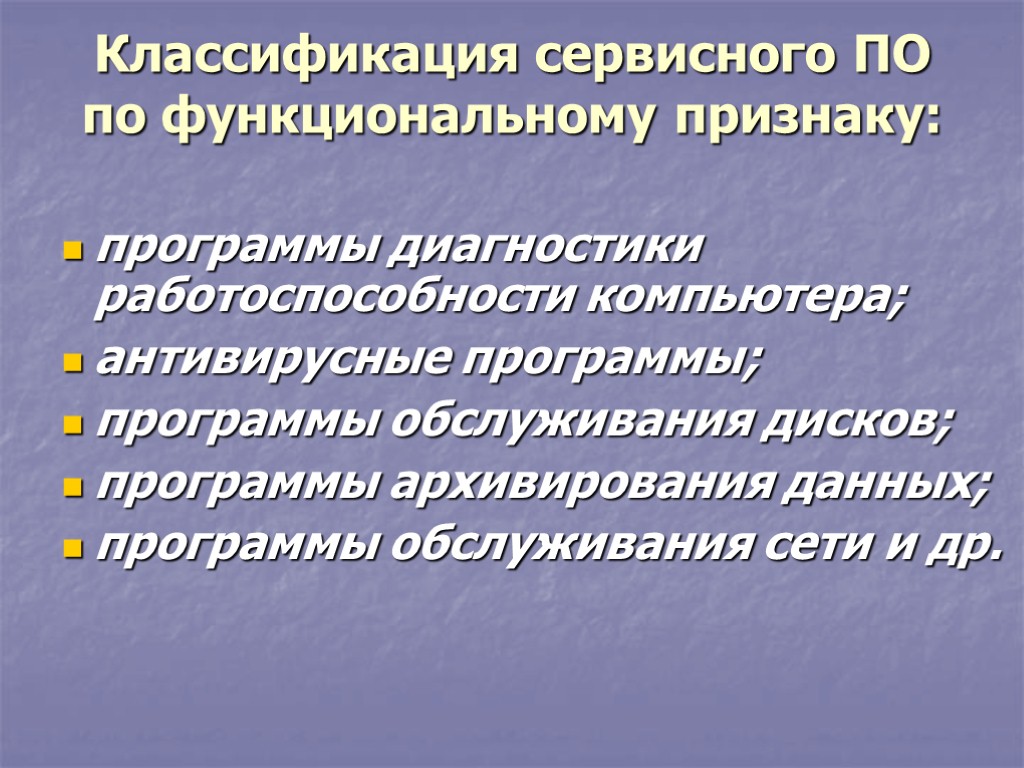 Классификация сервисного ПО по функциональному признаку:

- программы диагностики работоспособности компьютера;
- антивирусные программы;
- программы обслуживания дисков;
- программы архивирования данных;
- программы обслуживания сети и др.